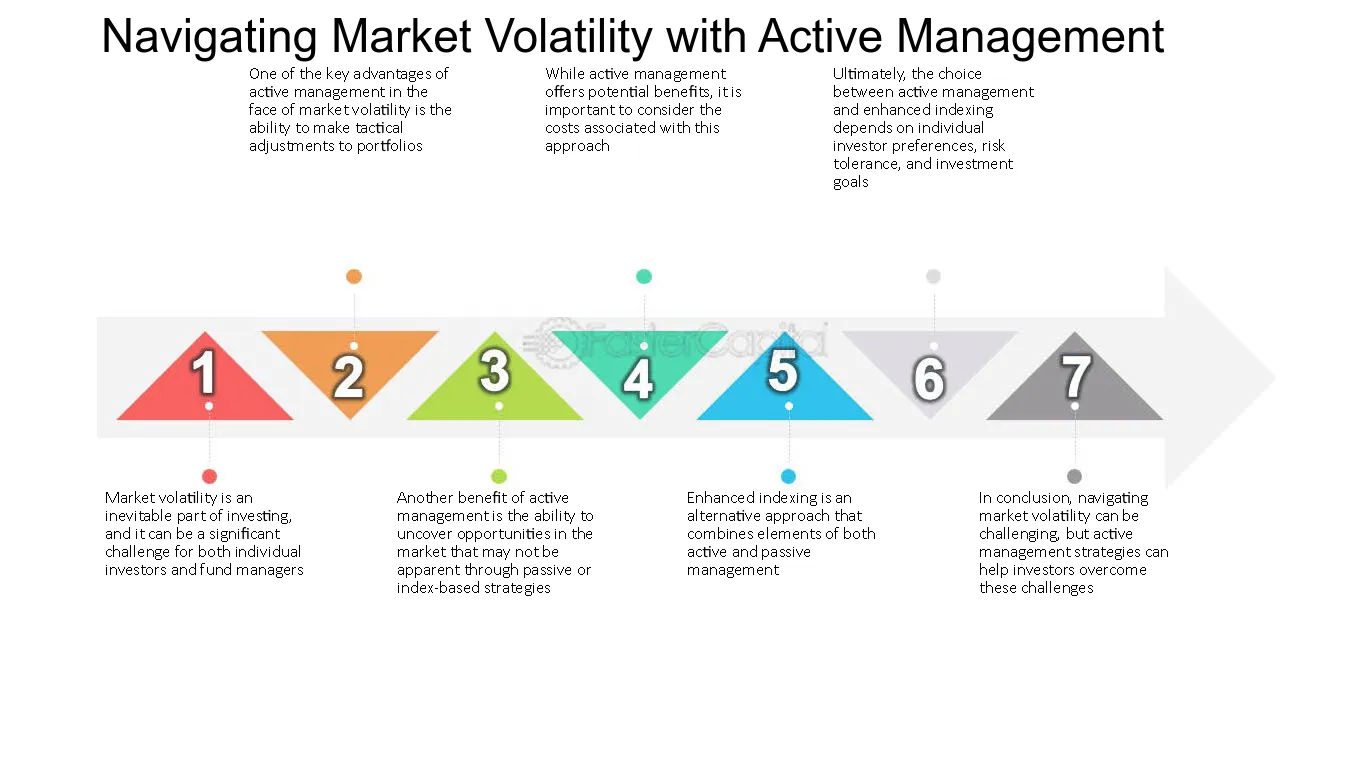 Navigating Market Volatility with Active Management

One of the key advantages of active management in the face of market volatility is the ability to make tactical adjustments to portfolios

While active management offers potential benefits, it is important to consider the costs associated with this approach

Ultimately, the choice between active management and enhanced indexing depends on individual investor preferences, risk tolerance, and investment goals

FasterCapital

1

2

3

4

5

6

7

Market volatility is an inevitable part of investing, and it can be a significant challenge for both individual investors and fund managers

Another benefit of active management is the ability to uncover opportunities in the market that may not be apparent through passive or index-based strategies

Enhanced indexing is an alternative approach that combines elements of both active and passive management

In conclusion, navigating market volatility can be challenging, but active management strategies can help investors overcome these challenges